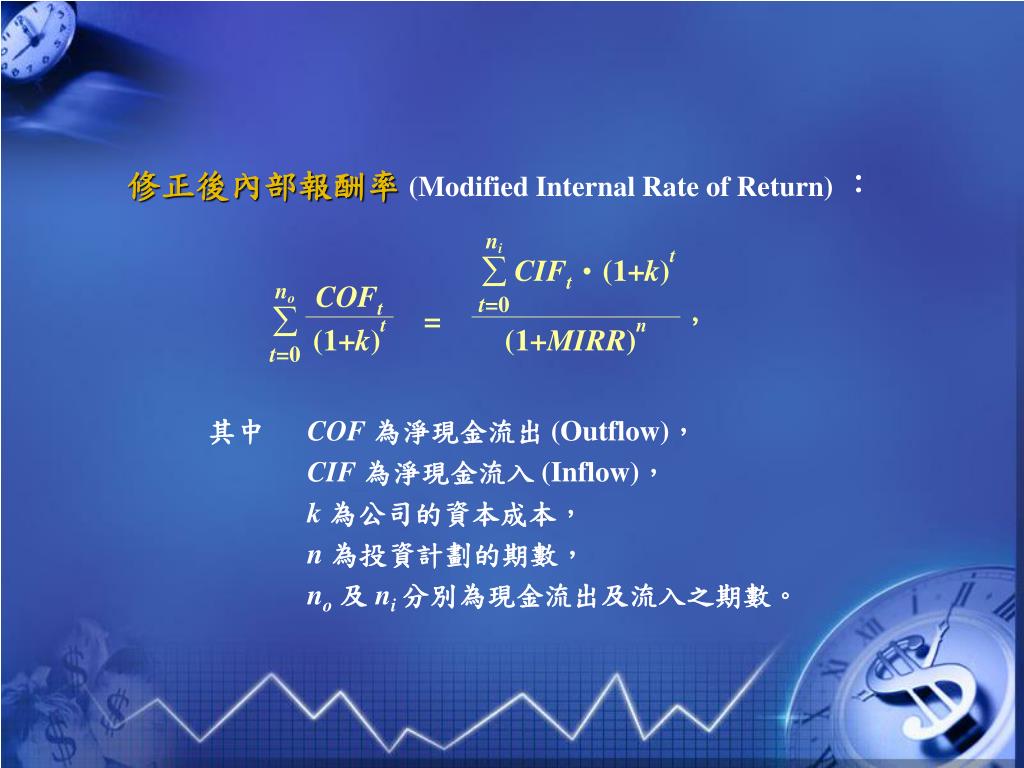 修正後內部報酬率 (Modified Internal Rate of Return) ：

$\sum_{t=0}^{n_o} \frac{COF_t}{(1+k)^t} = \frac{\sum_{t=0}^{n_i} CIF_t \cdot (1+k)^t}{(1+MIRR)^n}$ ,

其中 $COF$ 為淨現金流出 (Outflow)，
$CIF$ 為淨現金流入 (Inflow)，
$k$ 為公司的資本成本，
$n$ 為投資計劃的期數，
$n_o$ 及 $n_i$ 分別為現金流出及流入之期數。